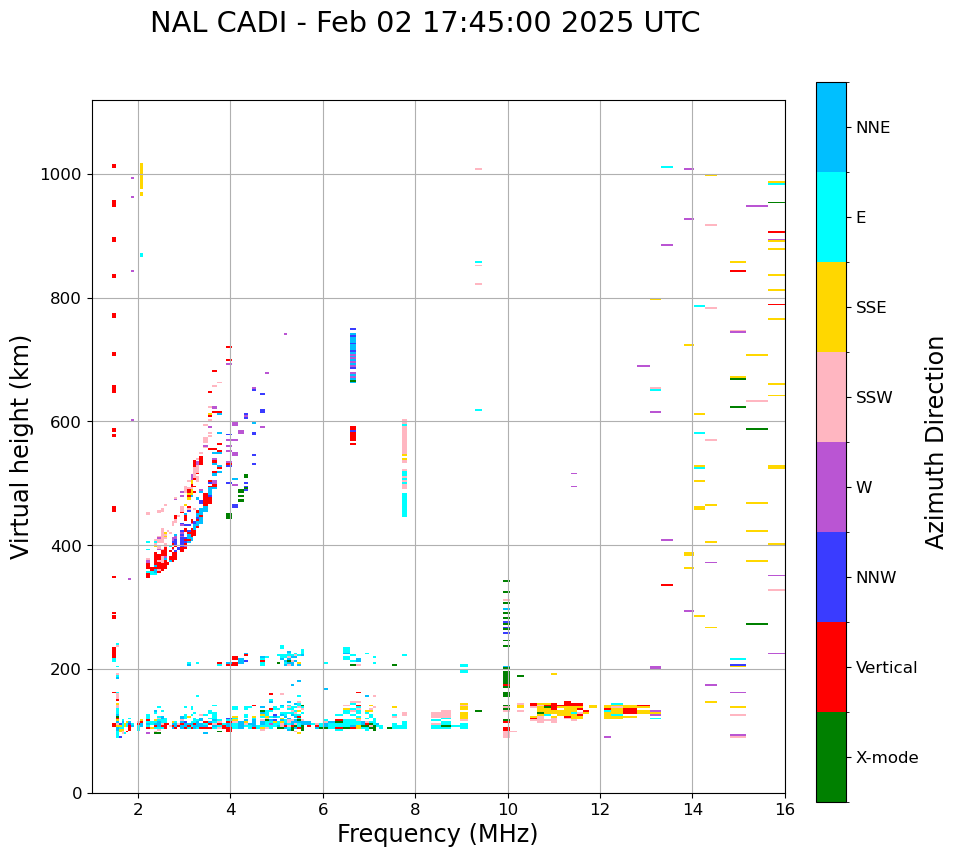 NAL CADI - Feb 02 17:45:00 2025 UTC

Virtual height (km)

1000
800
600
400
200
0

2
4
6
8
10
12
14
16

Frequency (MHz)

NNE
E
SSE
SSW
W
NNW
Vertical
X-mode

Azimuth Direction